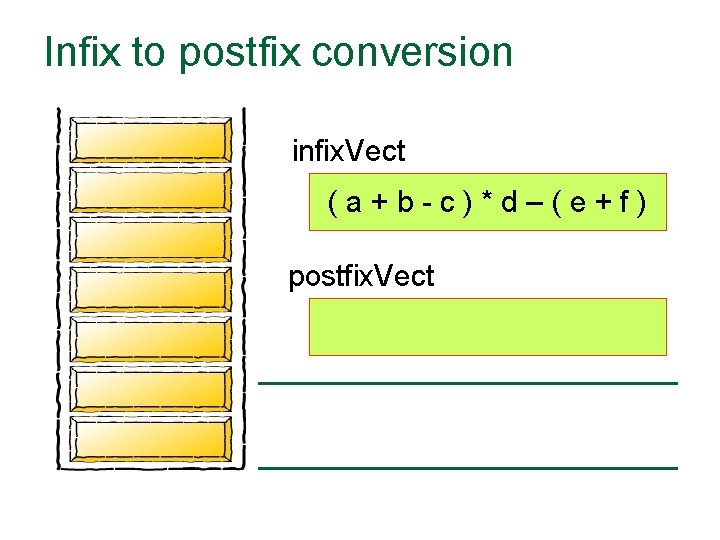 Infix to postfix conversion

infixVect

( a + b - c ) * d – ( e + f )

postfixVect